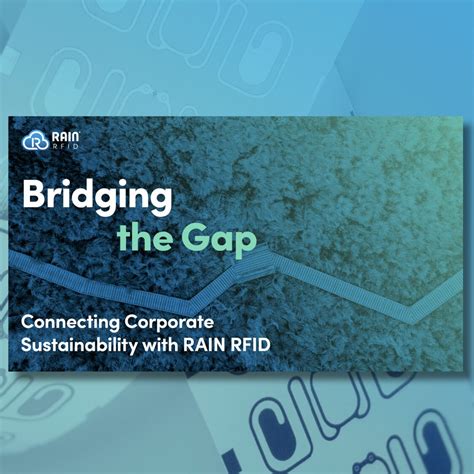 RAIN RFID

Bridging the Gap

Connecting Corporate Sustainability with RAIN RFID